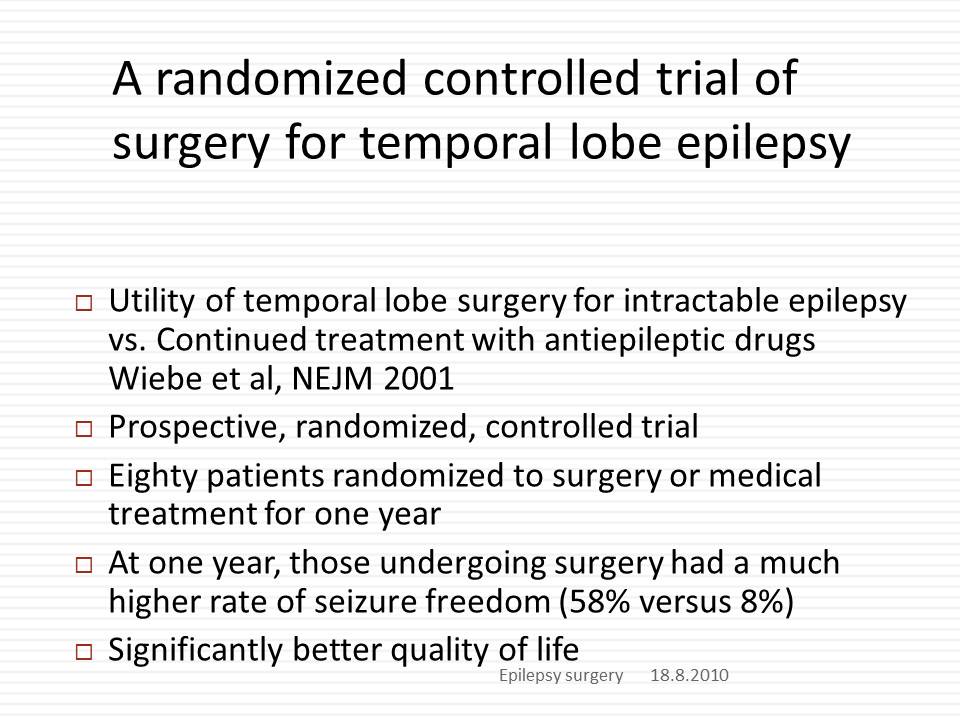 A randomized controlled trial of surgery for temporal lobe epilepsy

□ Utility of temporal lobe surgery for intractable epilepsy vs. Continued treatment with antiepileptic drugs Wiebe et al, NEJM 2001

□ Prospective, randomized, controlled trial

□ Eighty patients randomized to surgery or medical treatment for one year

□ At one year, those undergoing surgery had a much higher rate of seizure freedom (58% versus 8%)

□ Significantly better quality of life

Epilepsy surgery 18.8.2010